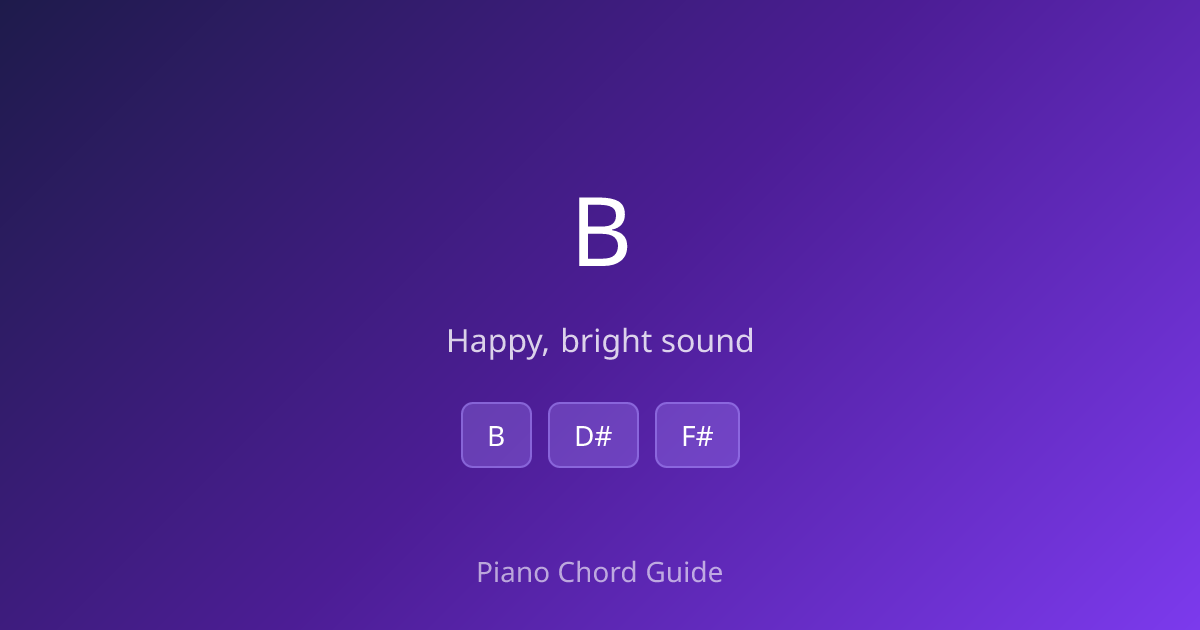 B

Happy, bright sound

B D# F#

Piano Chord Guide